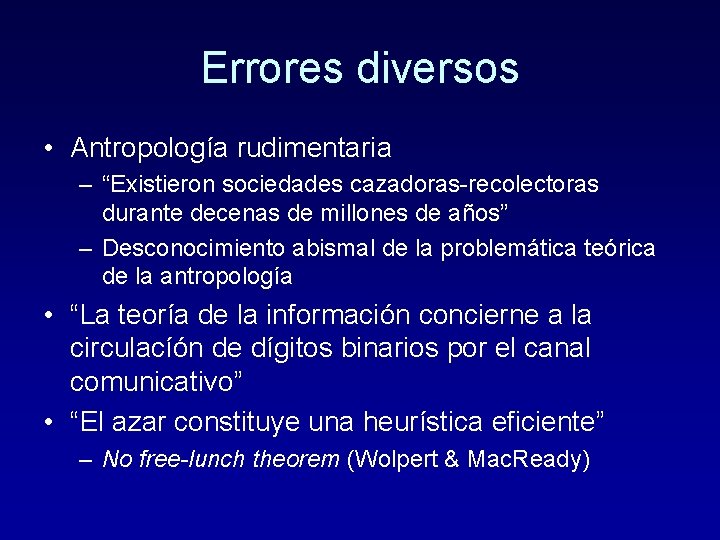 Errores diversos

• Antropología rudimentaria
– “Existieron sociedades cazadoras-recolectoras durante decenas de millones de años”
– Desconocimiento abismal de la problemática teórica de la antropología
• “La teoría de la información concierne a la circulacíón de dígitos binarios por el canal comunicativo”
• “El azar constituye una heurística eficiente”
– No free-lunch theorem (Wolpert & MacReady)